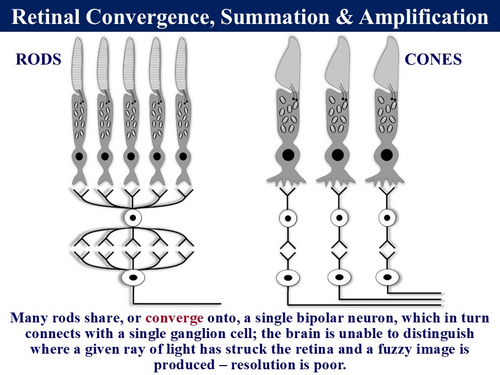 Retinal Convergence, Summation & Amplification

RODS

CONES

Many rods share, or converge onto, a single bipolar neuron, which in turn connects with a single ganglion cell; the brain is unable to distinguish where a given ray of light has struck the retina and a fuzzy image is produced – resolution is poor.